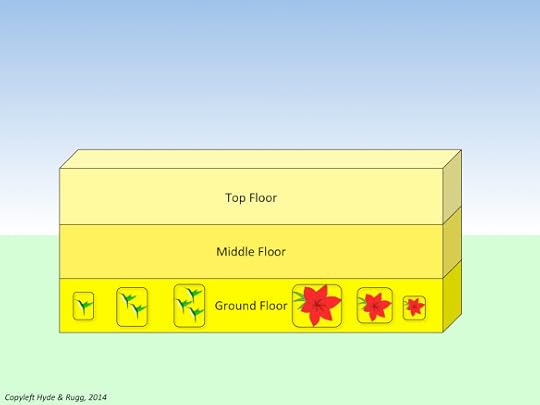 Top Floor

Middle Floor

Ground Floor

Copyleft Hyde & Rugg, 2014